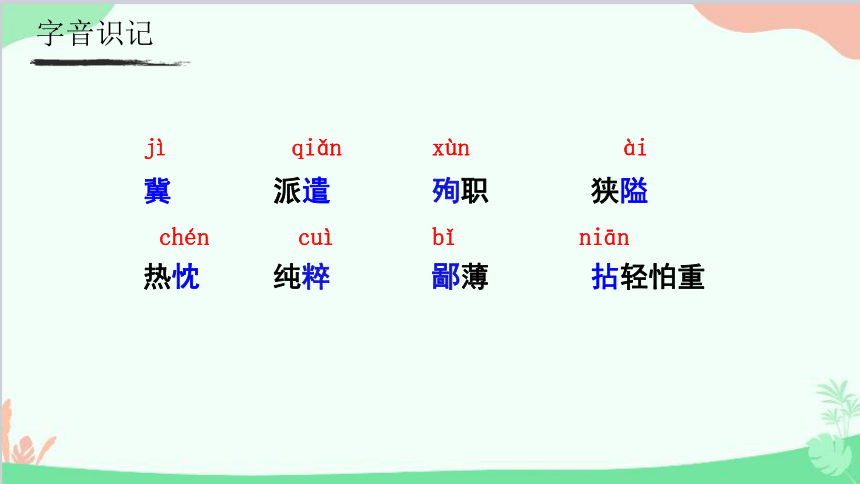 字音识记

jì 冀　　qiǎn 派遣　　xùn 殉职　　ài 狭隘

chén 热忱　　cuì 纯粹　　bǐ 鄙薄　　niān 拈轻怕重